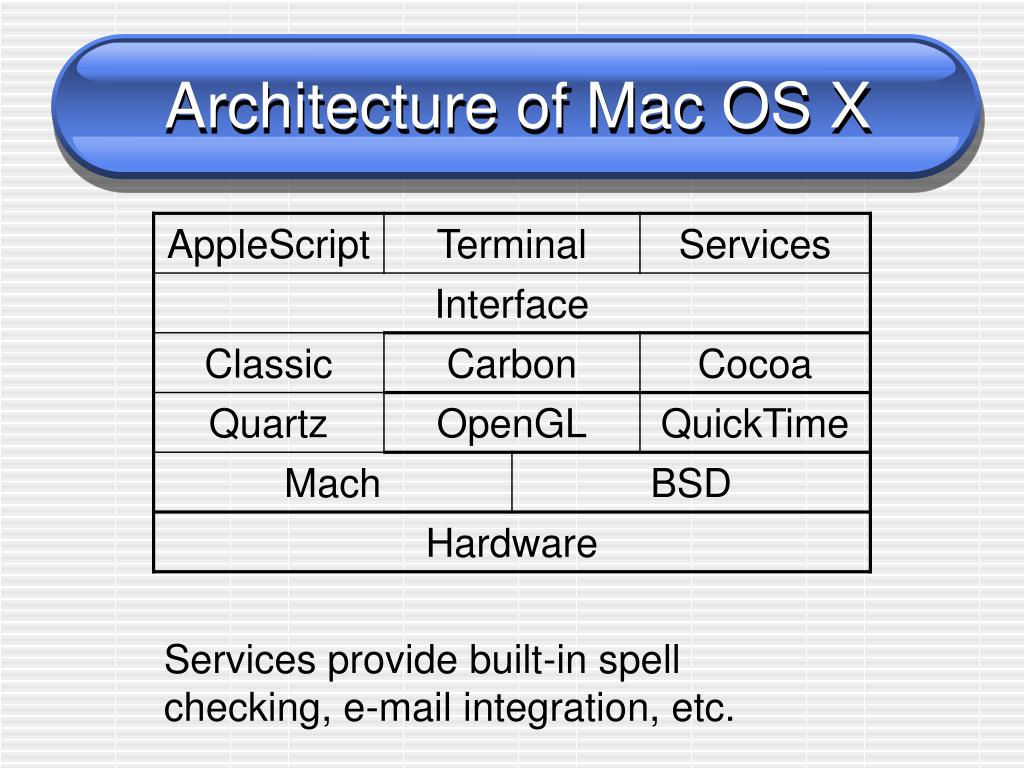 Architecture of Mac OS X

| AppleScript | Terminal | Services |
|---|---|---|
| Interface | | |
| Classic | Carbon | Cocoa |
| Quartz | OpenGL | QuickTime |
| Mach | BSD | |
| Hardware | | |

Services provide built-in spell checking, e-mail integration, etc.